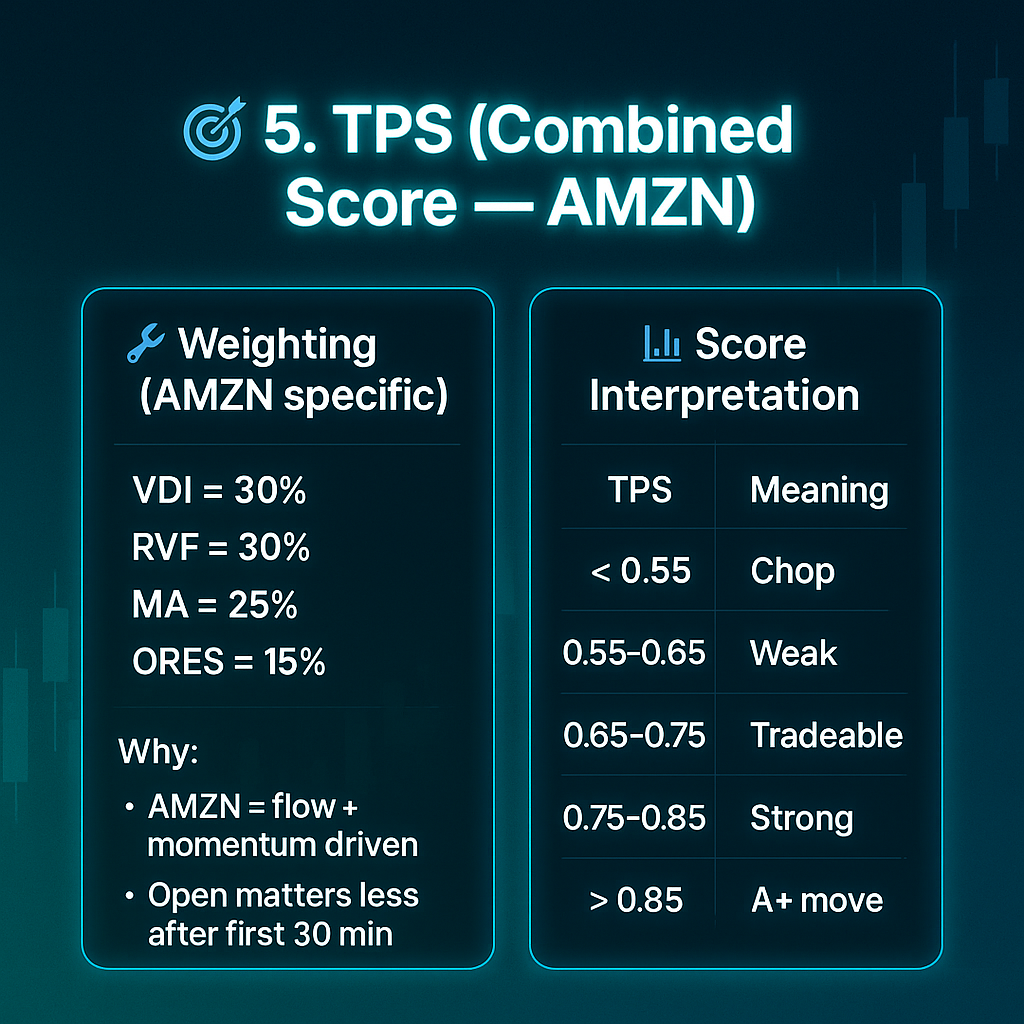 5. TPS (Combined Score — AMZN)

Weighting (AMZN specific)

VDI = 30%
RVF = 30%
MA = 25%
ORES = 15%

Why:
• AMZN = flow + momentum driven
• Open matters less after first 30 min

Score Interpretation

| TPS | Meaning |
|---|---|
| < 0.55 | Chop |
| 0.55-0.65 | Weak |
| 0.65-0.75 | Tradeable |
| 0.75-0.85 | Strong |
| > 0.85 | A+ move |